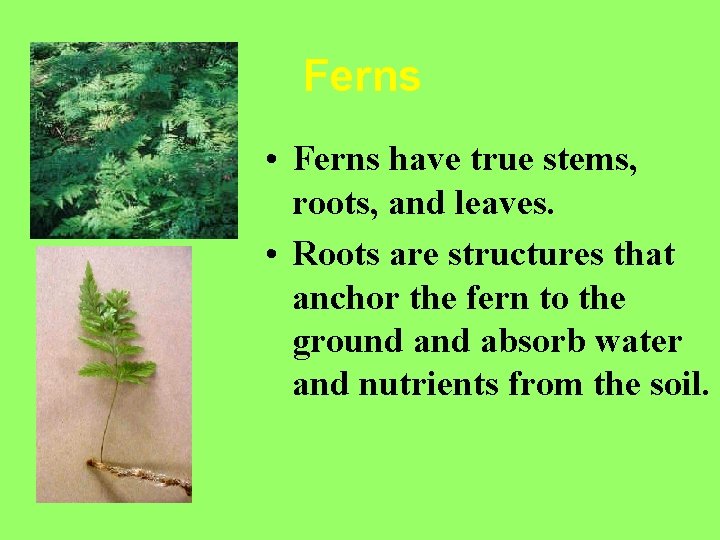 Ferns

• Ferns have true stems, roots, and leaves.

• Roots are structures that anchor the fern to the ground and absorb water and nutrients from the soil.